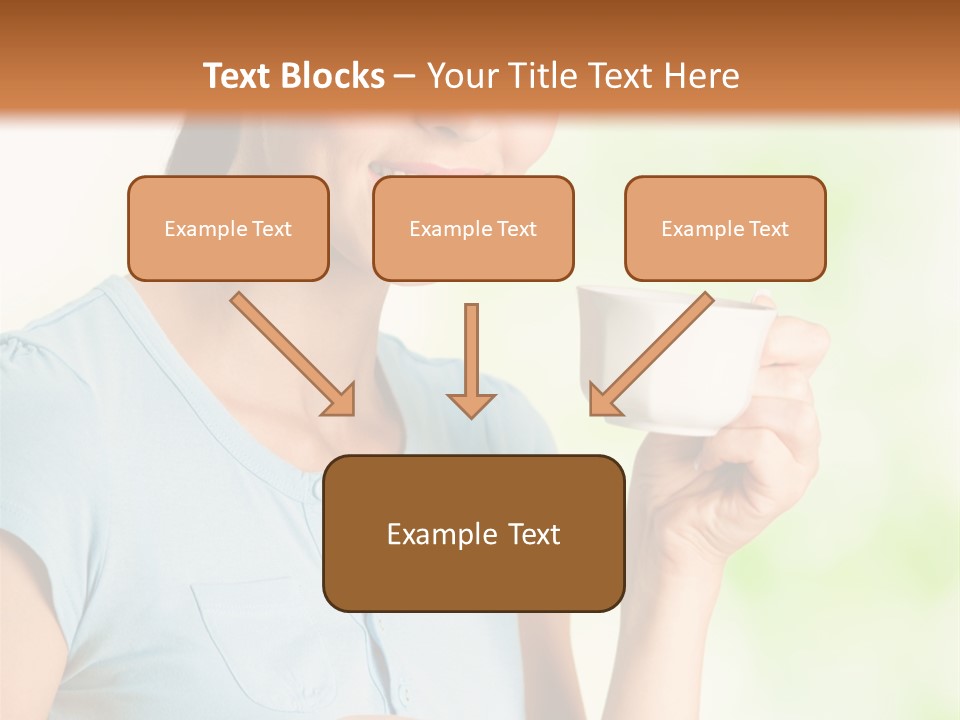 Text Blocks – Your Title Text Here

Example Text

Example Text

Example Text

Example Text